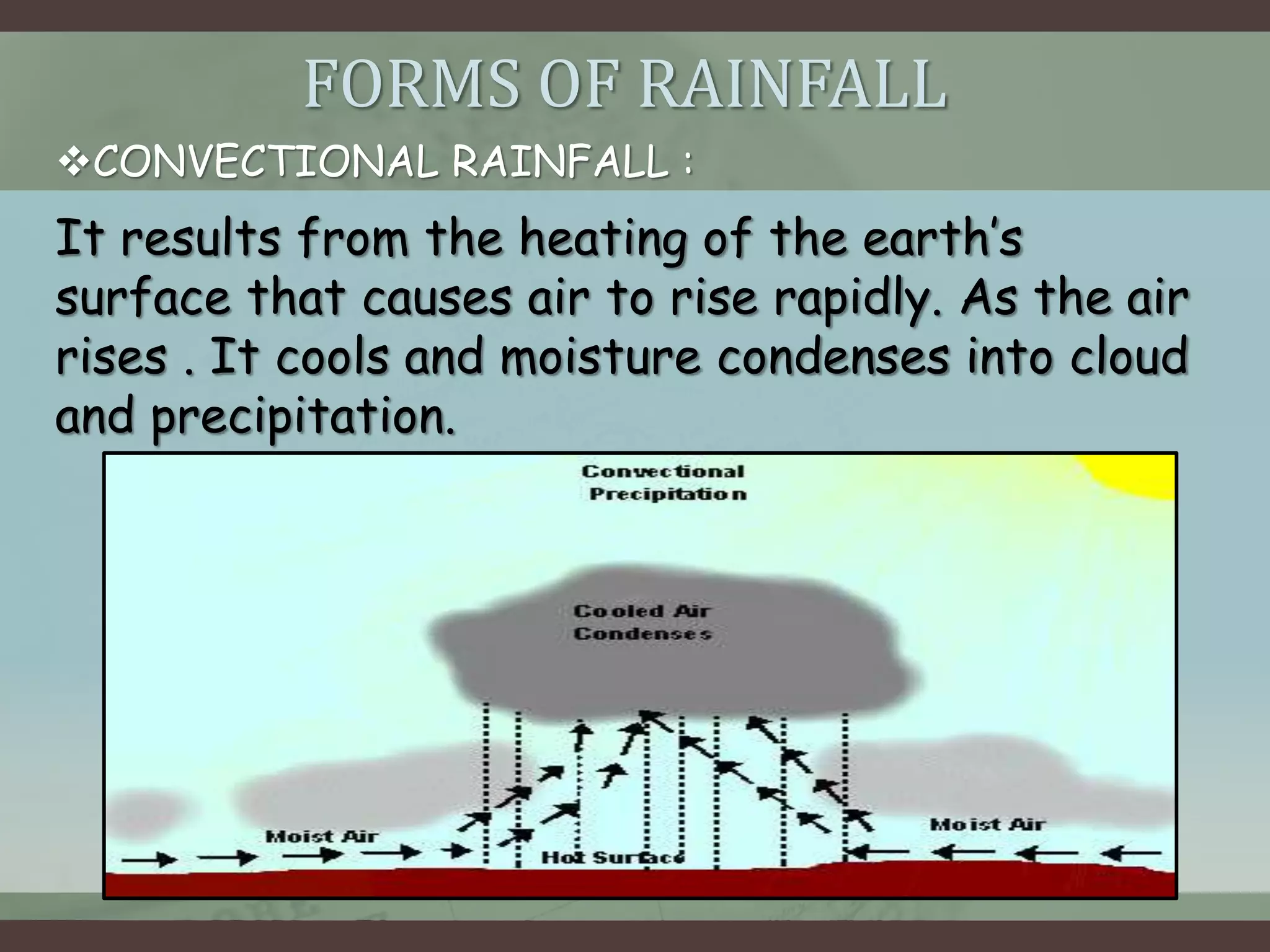 FORMS OF RAINFALL

❖CONVECTIONAL RAINFALL :

It results from the heating of the earth's surface that causes air to rise rapidly. As the air rises . It cools and moisture condenses into cloud and precipitation.

Convectional Precipitation

Cooled Air Condenses

Moist Air

Hot Surface

Moist Air